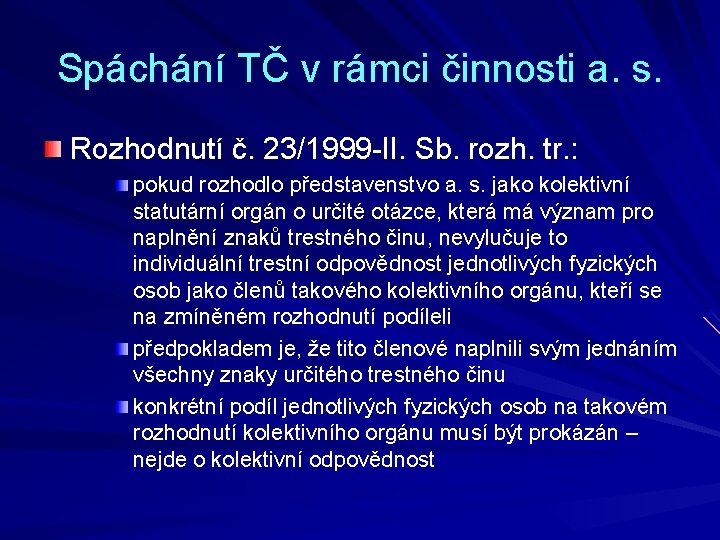 Spáchání TČ v rámci činnosti a. s.

Rozhodnutí č. 23/1999-II. Sb. rozh. tr.:

pokud rozhodlo představenstvo a. s. jako kolektivní statutární orgán o určité otázce, která má význam pro naplnění znaků trestného činu, nevylučuje to individuální trestní odpovědnost jednotlivých fyzických osob jako členů takového kolektivního orgánu, kteří se na zmíněném rozhodnutí podíleli

předpokladem je, že tito členové naplnili svým jednáním všechny znaky určitého trestného činu

konkrétní podíl jednotlivých fyzických osob na takovém rozhodnutí kolektivního orgánu musí být prokázán – nejde o kolektivní odpovědnost